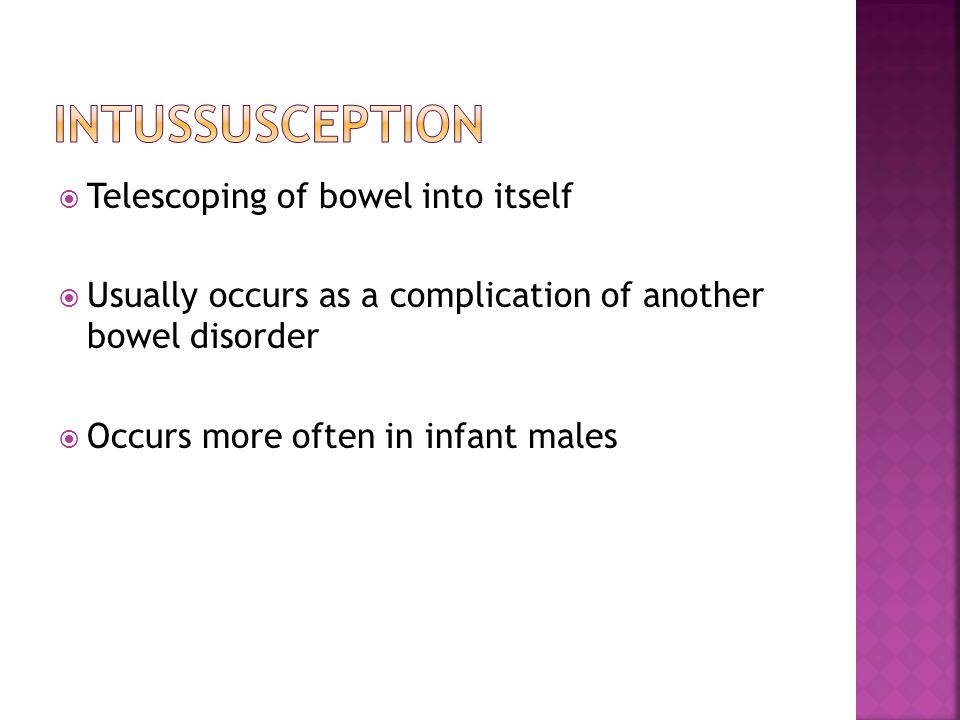 INTUSSUSCEPTION

Telescoping of bowel into itself

Usually occurs as a complication of another bowel disorder

Occurs more often in infant males